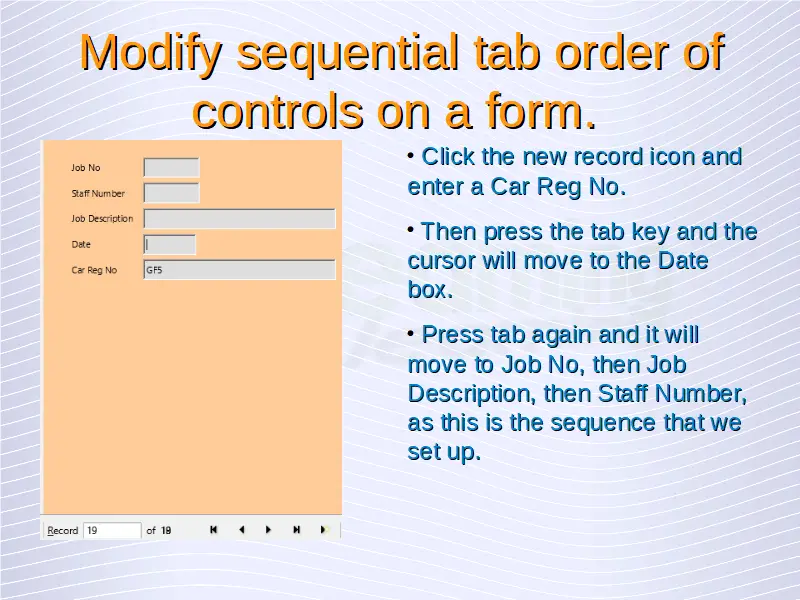 Modify sequential tab order of controls on a form.

Job No
Staff Number
Job Description
Date
Car Reg No GF5

Record 19 of 19

• Click the new record icon and enter a Car Reg No.

• Then press the tab key and the cursor will move to the Date box.

• Press tab again and it will move to Job No, then Job Description, then Staff Number, as this is the sequence that we set up.